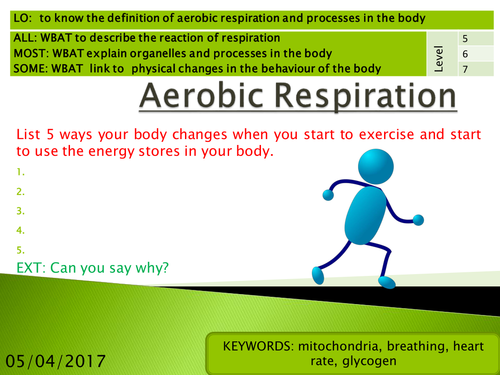 LO: to know the definition of aerobic respiration and processes in the body

| ALL: WBAT to describe the reaction of respiration | Level | 5 |
|---|---|---|
| MOST: WBAT explain organelles and processes in the body | | 6 |
| SOME: WBAT link to physical changes in the behaviour of the body | | 7 |

Aerobic Respiration

List 5 ways your body changes when you start to exercise and start to use the energy stores in your body.

1.
2.
3.
4.
5.

EXT: Can you say why?

05/04/2017

KEYWORDS: mitochondria, breathing, heart rate, glycogen